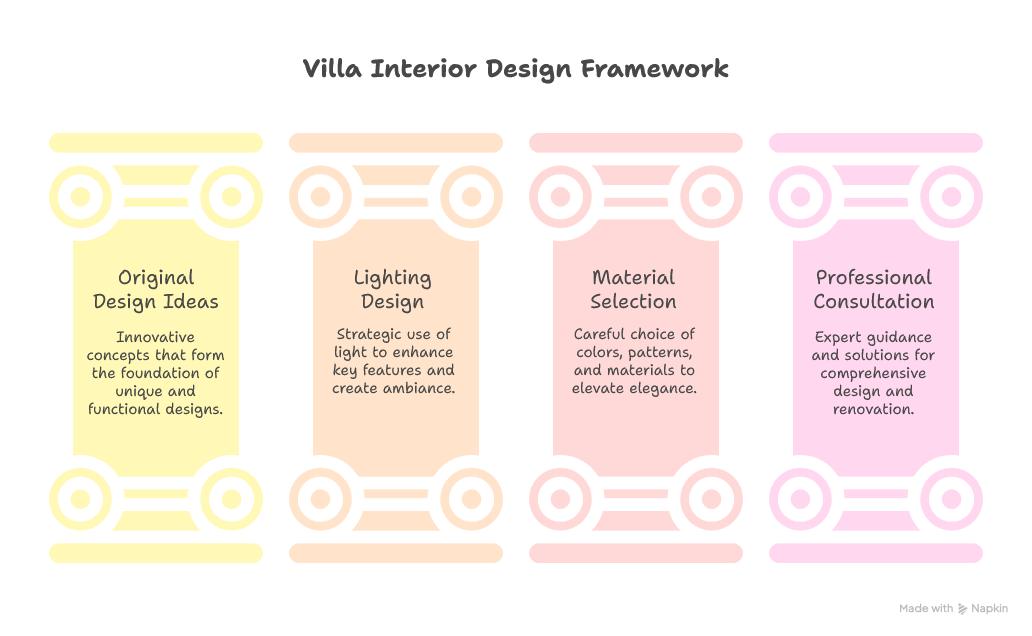 Villa Interior Design Framework

Original Design Ideas

Innovative concepts that form the foundation of unique and functional designs.

Lighting Design

Strategic use of light to enhance key features and create ambiance.

Material Selection

Careful choice of colors, patterns, and materials to elevate elegance.

Professional Consultation

Expert guidance and solutions for comprehensive design and renovation.

Made with Napkin